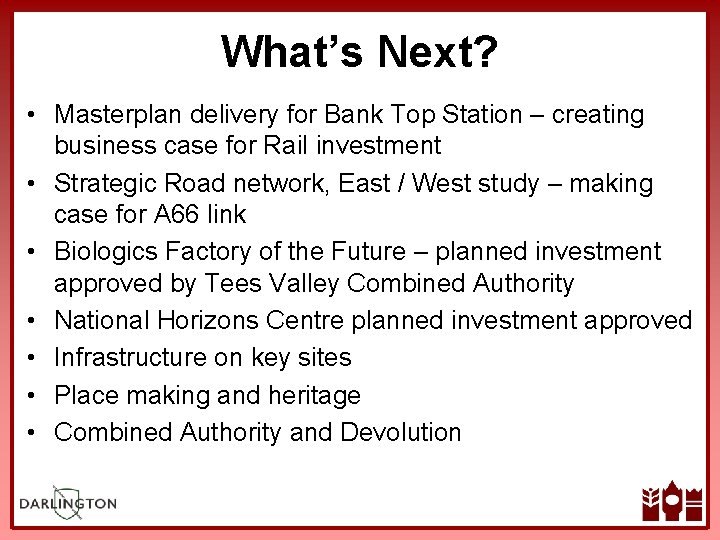 What's Next?

• Masterplan delivery for Bank Top Station – creating business case for Rail investment
• Strategic Road network, East / West study – making case for A66 link
• Biologics Factory of the Future – planned investment approved by Tees Valley Combined Authority
• National Horizons Centre planned investment approved
• Infrastructure on key sites
• Place making and heritage
• Combined Authority and Devolution

DARLINGTON